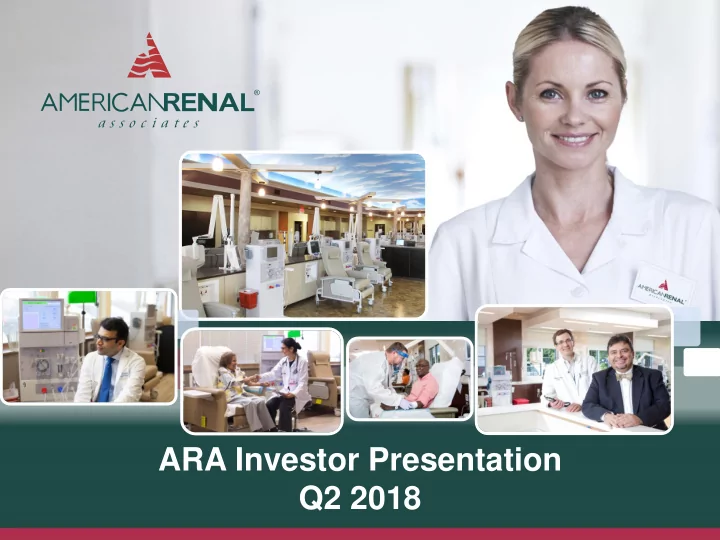 AMERICANRENAL®
associates

AMERICANRENAL

ARA Investor Presentation
Q2 2018